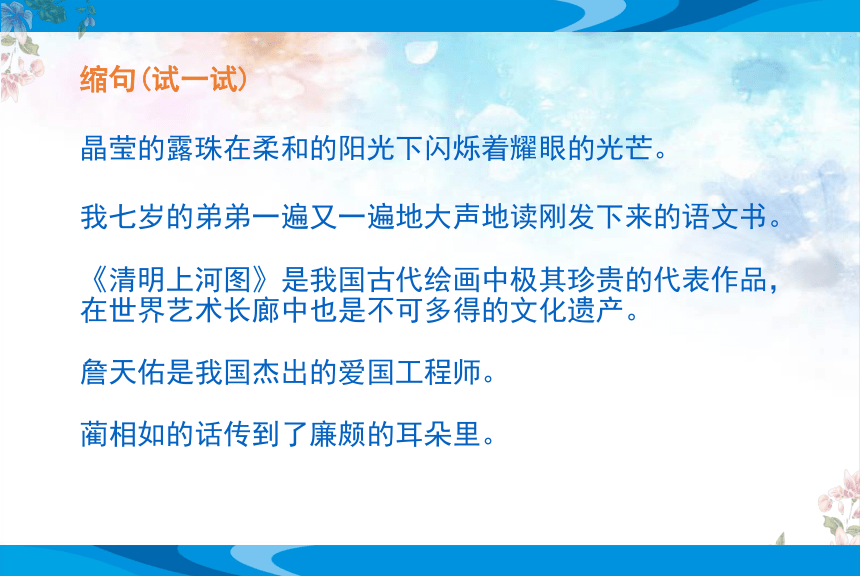 缩句（试一试）

晶莹的露珠在柔和的阳光下闪烁着耀眼的光芒。

我七岁的弟弟一遍又一遍地大声地读刚发下来的语文书。

《清明上河图》是我国古代绘画中极其珍贵的代表作品，在世界艺术长廊中也是不可多得的文化遗产。

詹天佑是我国杰出的爱国工程师。

蔺相如的话传到了廉颇的耳朵里。